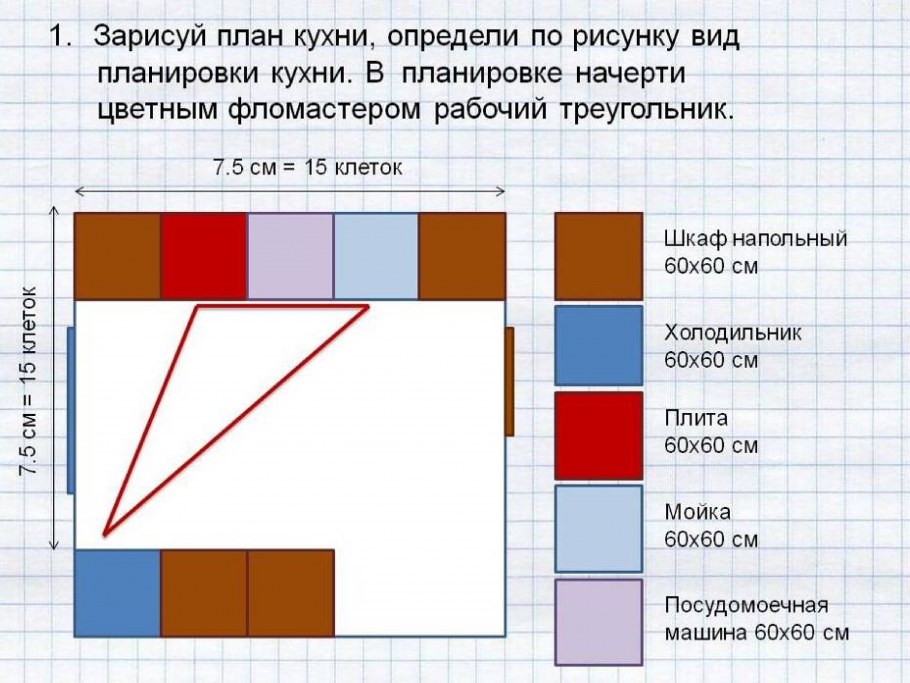 1. Зарисуй план кухни, определи по рисунку вид планировки кухни. В планировке начерти цветным фломастером рабочий треугольник.

7.5 см = 15 клеток

7.5 см = 15 клеток

Шкаф напольный 60х60 см

Холодильник 60х60 см

Плита 60х60 см

Мойка 60х60 см

Посудомоечная машина 60х60 см